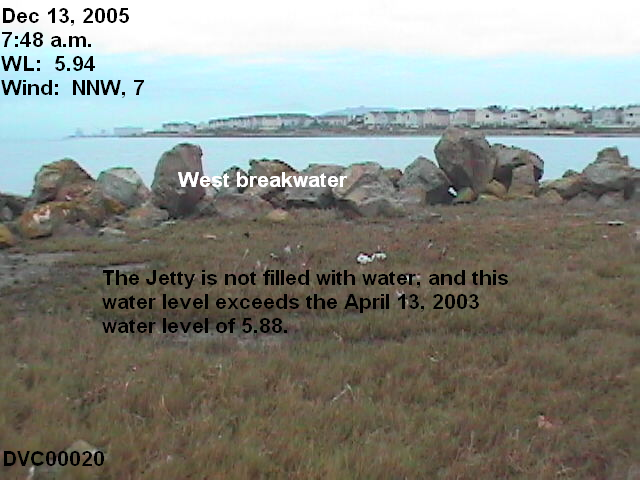 Dec 13, 2005
7:48 a.m.
WL: 5.94
Wind: NNW, 7

West breakwater

The Jetty is not filled with water, and this water level exceeds the April 13, 2003 water level of 5.88.

DVC00020